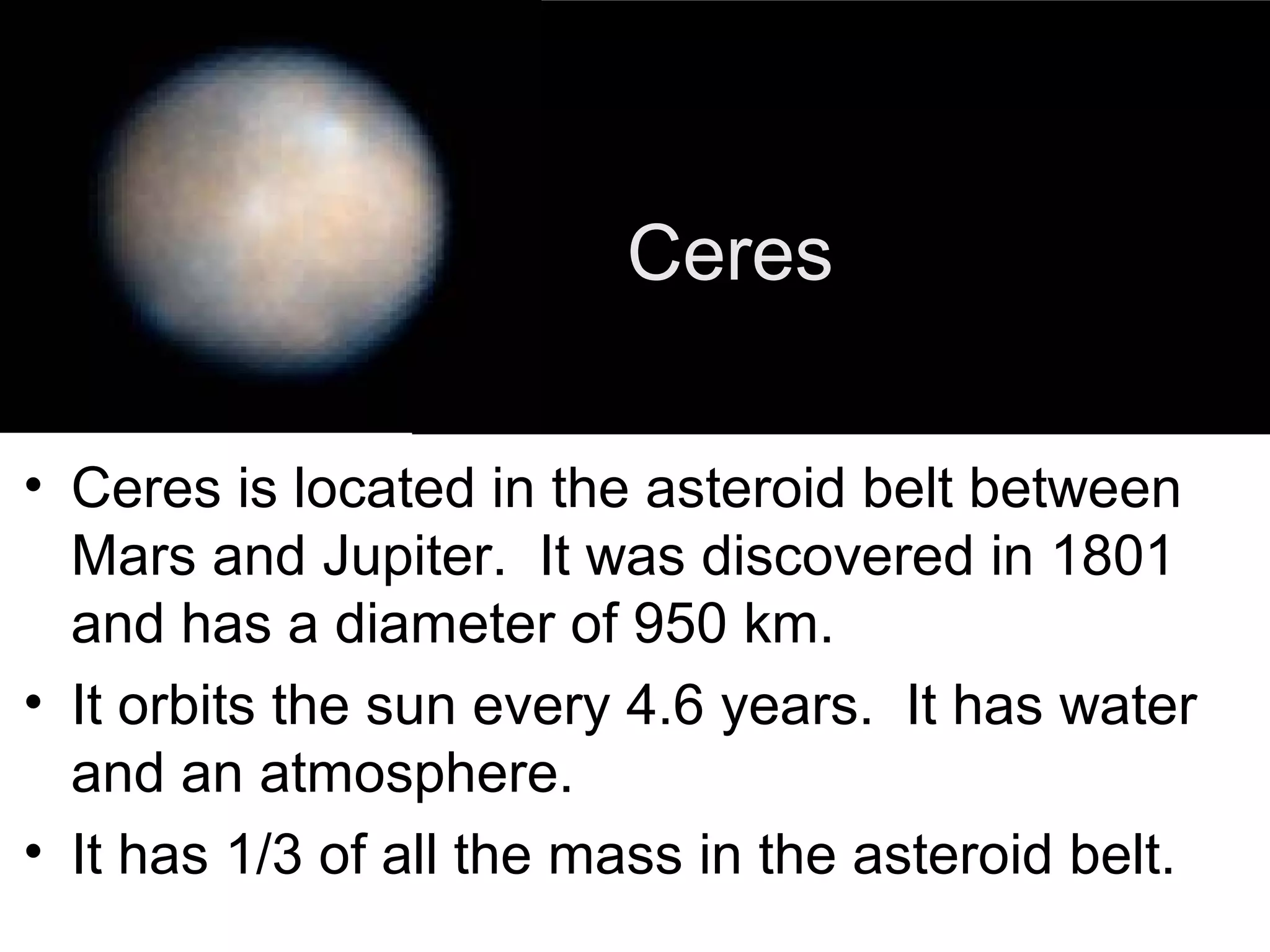 Ceres

• Ceres is located in the asteroid belt between Mars and Jupiter.  It was discovered in 1801 and has a diameter of 950 km.
• It orbits the sun every 4.6 years.  It has water and an atmosphere.
• It has 1/3 of all the mass in the asteroid belt.